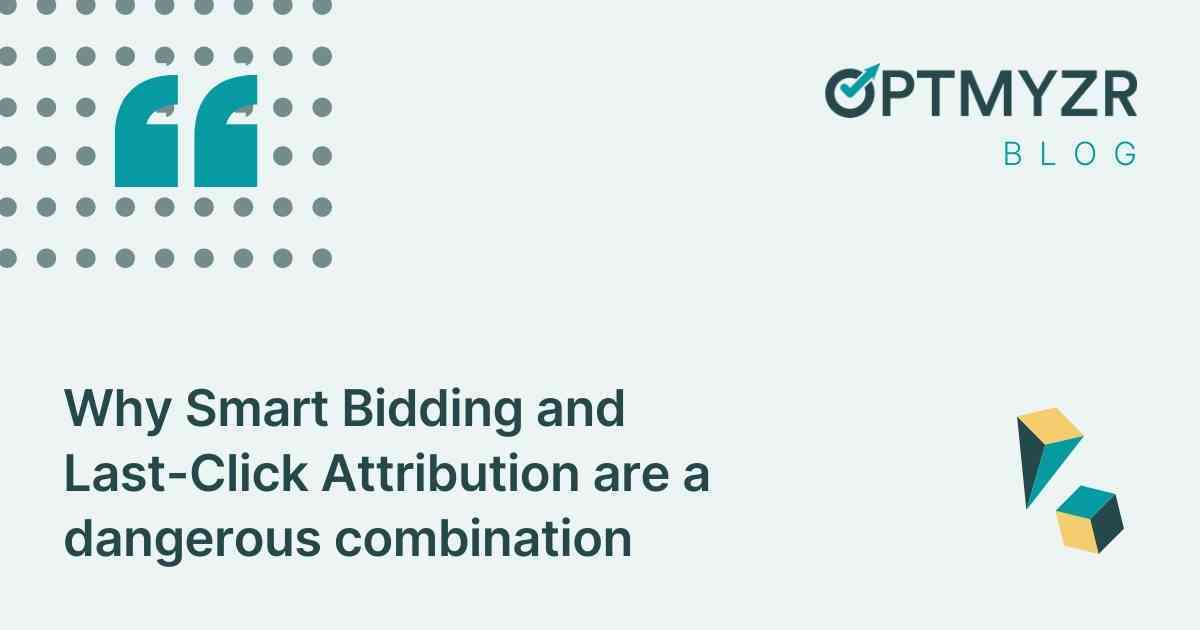 OPTMYZR
BLOG

Why Smart Bidding and Last-Click Attribution are a dangerous combination